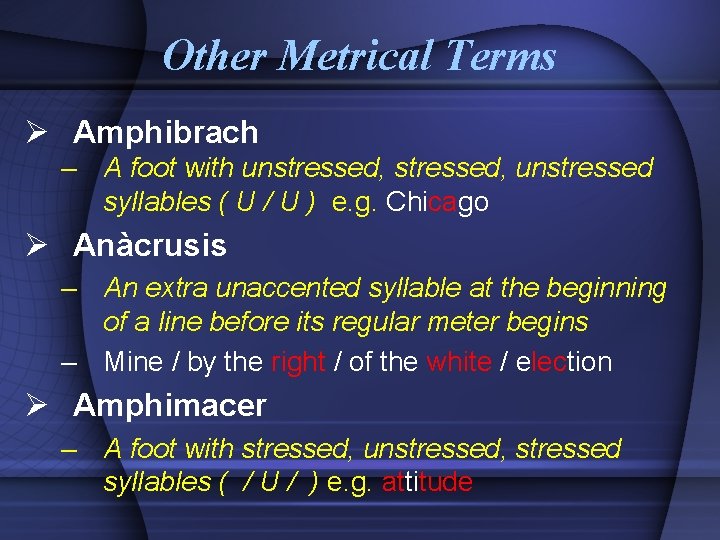 Other Metrical Terms

➢ Amphibrach
– A foot with unstressed, stressed, unstressed syllables ( U / U ) e.g. Chicago

➢ Anàcrusis
– An extra unaccented syllable at the beginning of a line before its regular meter begins
– Mine / by the right / of the white / election

➢ Amphimacer
– A foot with stressed, unstressed, stressed syllables ( / U / ) e.g. attitude